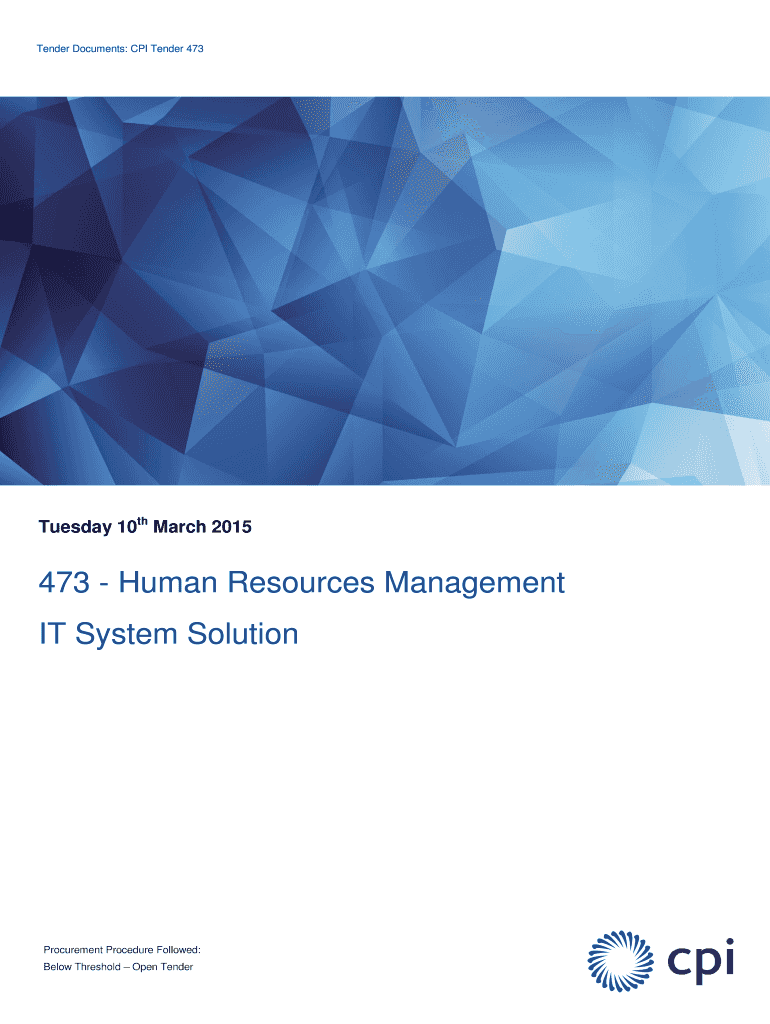 Tender Documents: CPI Tender 473

Tuesday 10$^{th}$ March 2015

473 - Human Resources Management IT System Solution

Procurement Procedure Followed:
Below Threshold – Open Tender

cpi